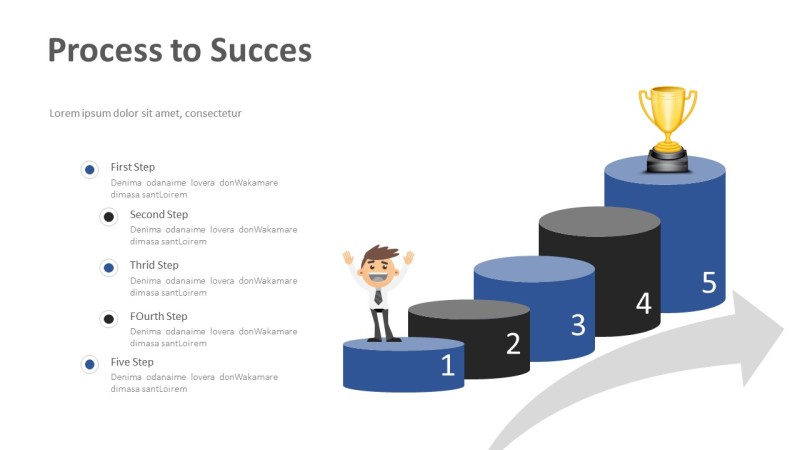 Process to Succes

Lorem ipsum dolor sit amet, consectetur

First Step
Denima odanaime lovera donWakamare dimasa santLoirem

Second Step
Denima odanaime lovera donWakamare dimasa santLoirem

Thrid Step
Denima odanaime lovera donWakamare dimasa santLoirem

FOurth Step
Denima odanaime lovera donWakamare dimasa santLoirem

Five Step
Denima odanaime lovera donWakamare dimasa santLoirem

1
2
3
4
5